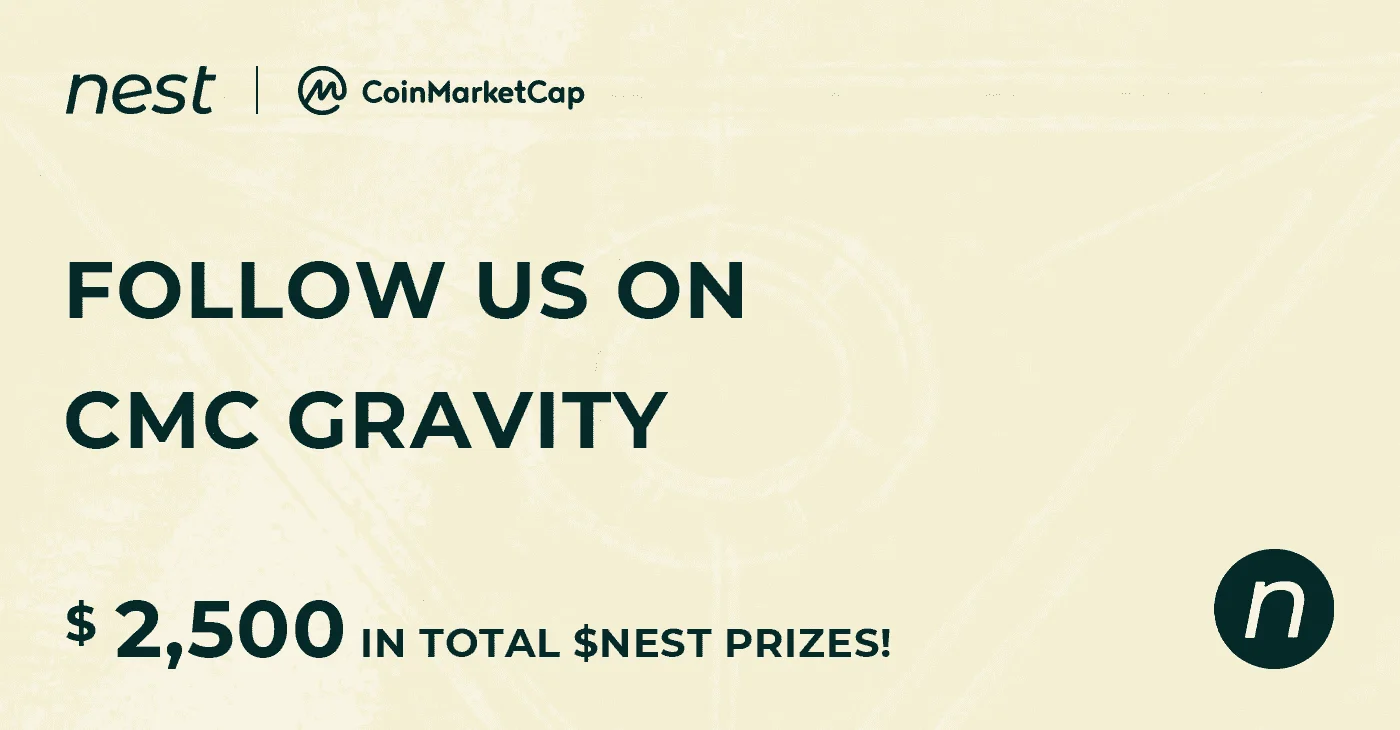 nest | CoinMarketCap

FOLLOW US ON CMC GRAVITY

$ 2,500 IN TOTAL $NEST PRIZES!

n